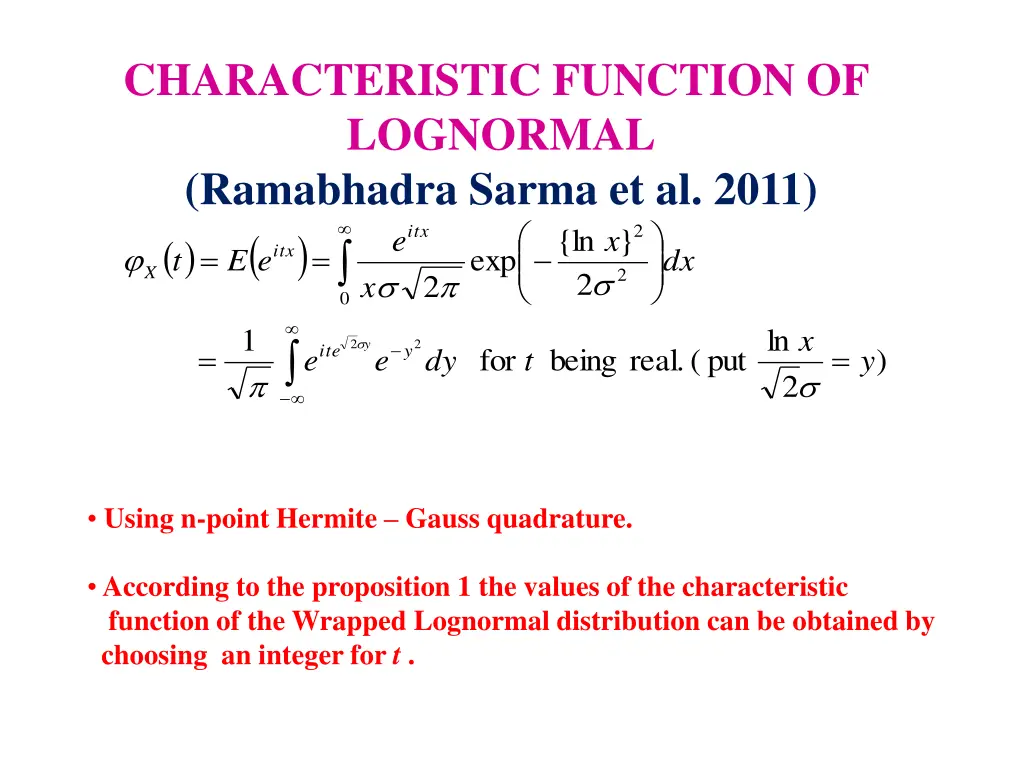 CHARACTERISTIC FUNCTION OF LOGNORMAL
(Ramabhadra Sarma et al. 2011)

$\varphi_X(t) = E\left(e^{itx}\right) = \int_0^\infty \frac{e^{itx}}{x\sigma\sqrt{2\pi}} \exp\left(-\frac{\{\ln x\}^2}{2\sigma^2}\right) dx$

$= \frac{1}{\sqrt{\pi}} \int_{-\infty}^{\infty} e^{ite^{\sqrt{2}\sigma y}} e^{-y^2} dy$ for $t$ being real. ( put $\frac{\ln x}{\sqrt{2}\sigma} = y$)

• Using n-point Hermite – Gauss quadrature.

• According to the proposition 1 the values of the characteristic function of the Wrapped Lognormal distribution can be obtained by choosing an integer for $t$ .